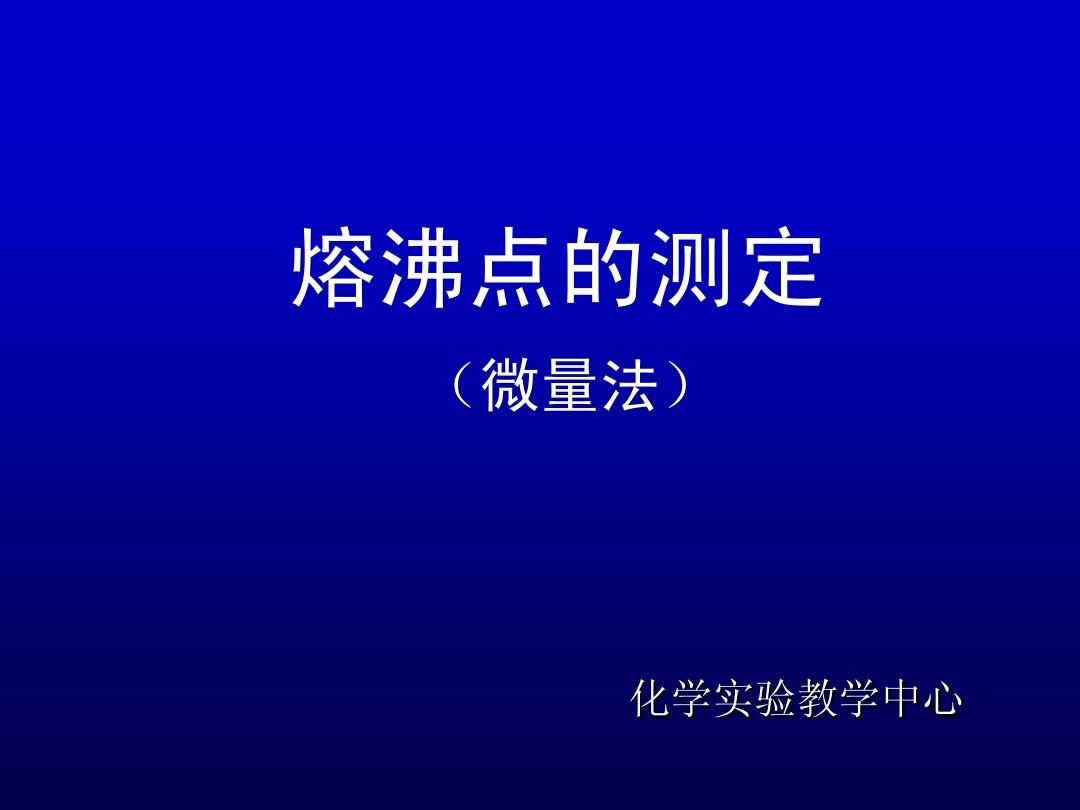 熔沸点的测定

（微量法）

化学实验教学中心